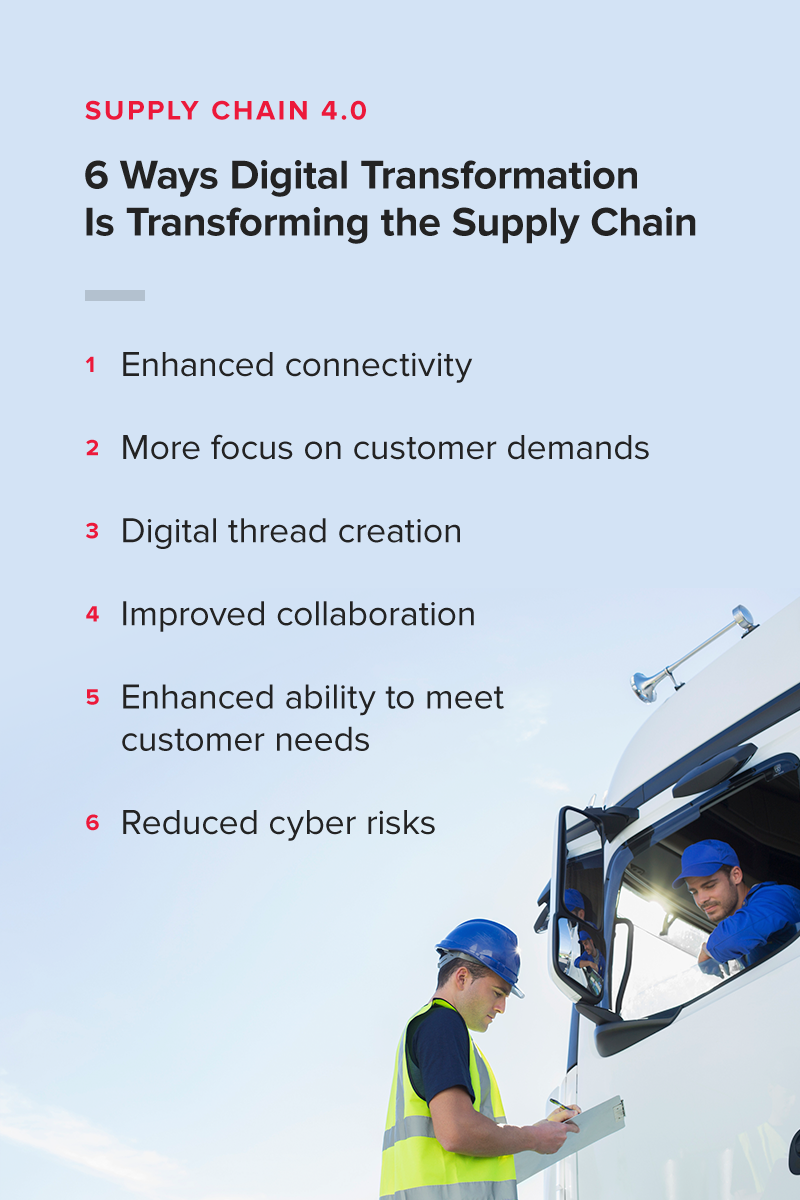 SUPPLY CHAIN 4.0

6 Ways Digital Transformation Is Transforming the Supply Chain

1 Enhanced connectivity

2 More focus on customer demands

3 Digital thread creation

4 Improved collaboration

5 Enhanced ability to meet customer needs

6 Reduced cyber risks